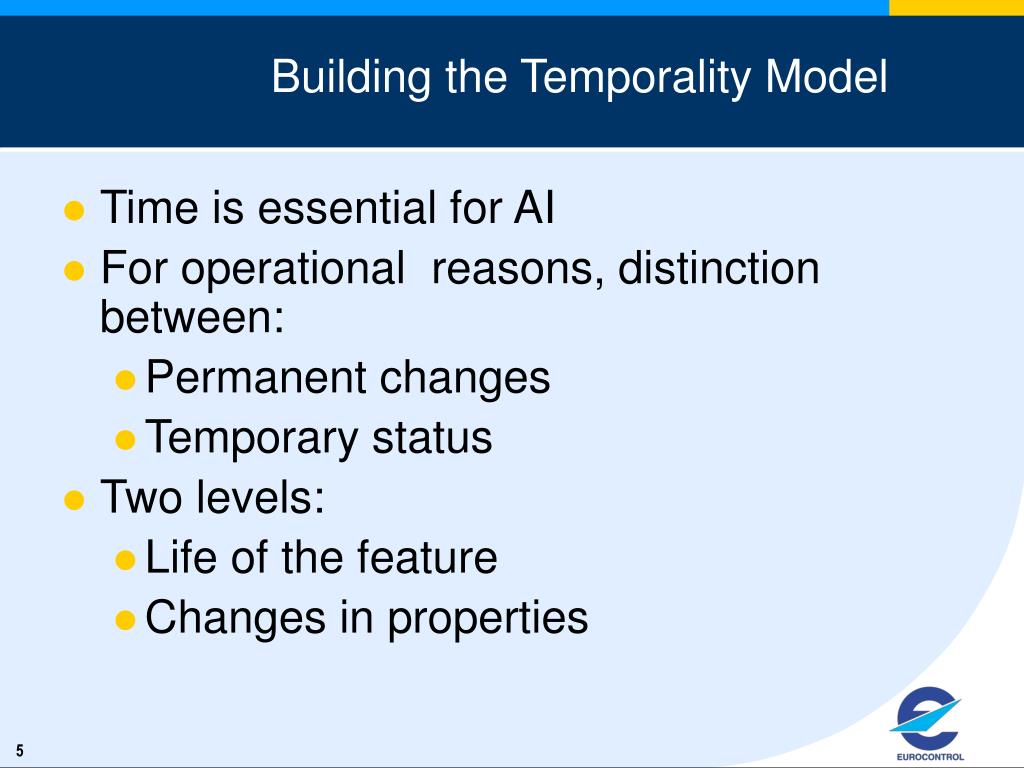 Building the Temporality Model

- Time is essential for AI
- For operational reasons, distinction between:
  - Permanent changes
  - Temporary status
- Two levels:
  - Life of the feature
  - Changes in properties

5

EUROCONTROL